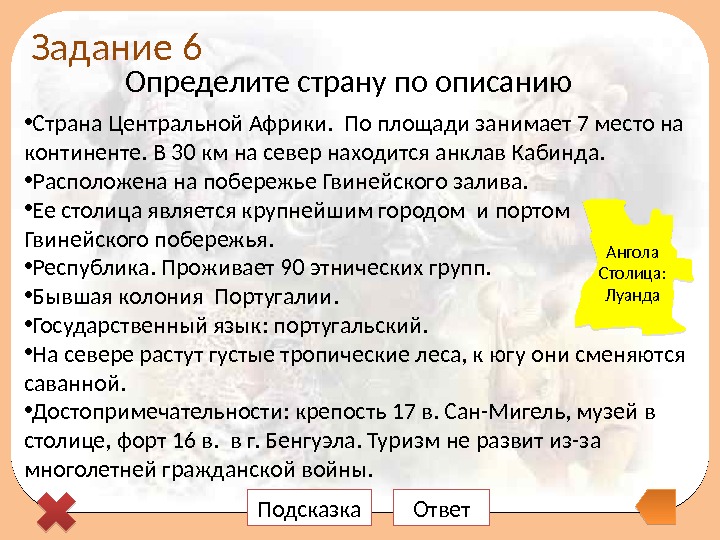 Задание 6

Определите страну по описанию

•Страна Центральной Африки. По площади занимает 7 место на континенте. В 30 км на север находится анклав Кабинда.
•Расположена на побережье Гвинейского залива.
•Ее столица является крупнейшим городом и портом Гвинейского побережья.
•Республика. Проживает 90 этнических групп.
•Бывшая колония Португалии.
•Государственный язык: португальский.
•На севере растут густые тропические леса, к югу они сменяются саванной.
•Достопримечательности: крепость 17 в. Сан-Мигель, музей в столице, форт 16 в. в г. Бенгуэла. Туризм не развит из-за многолетней гражданской войны.

Ангола
Столица:
Луанда

Подсказка

Ответ